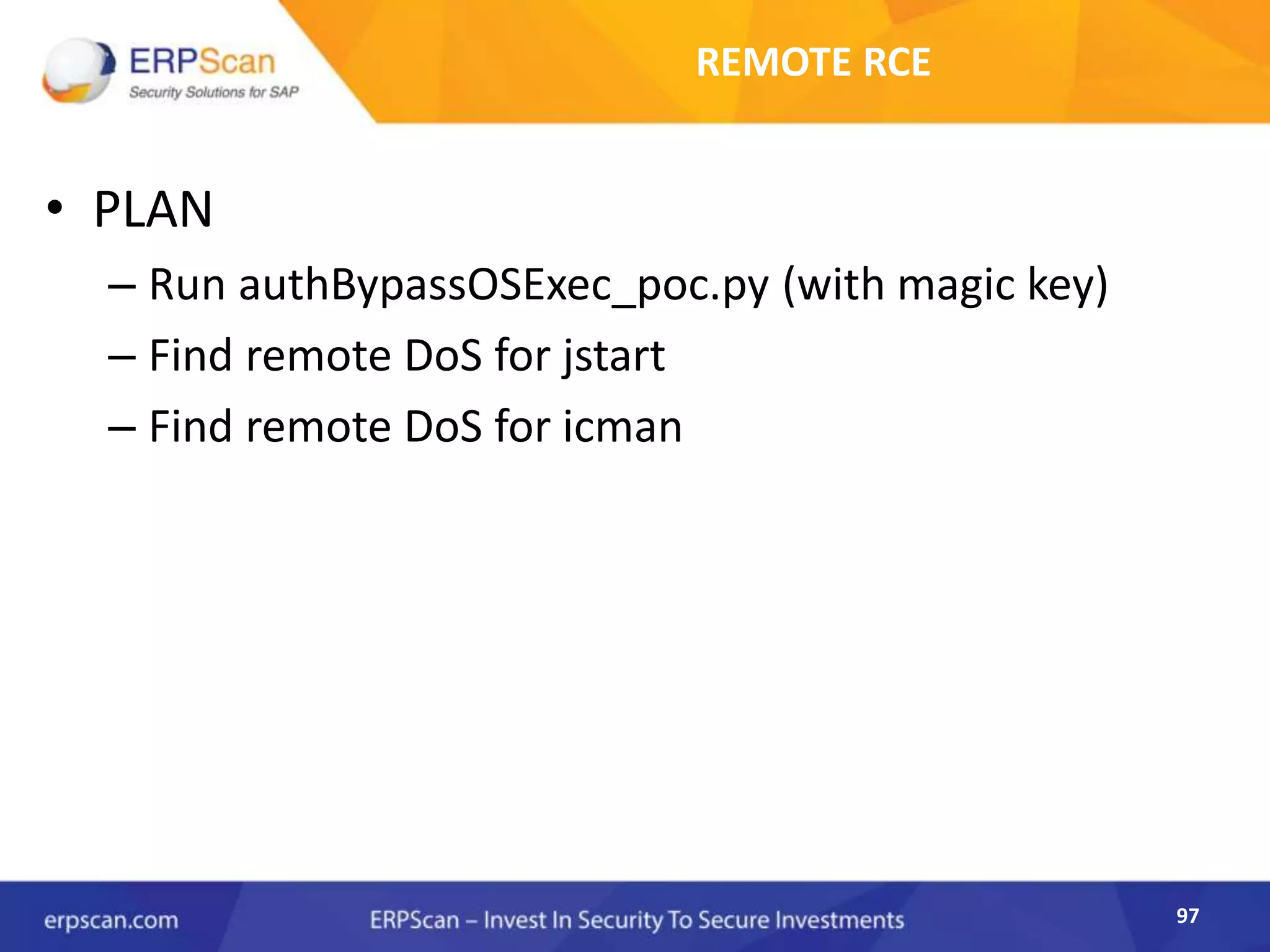 ERPScan
Security Solutions for SAP

REMOTE RCE

• PLAN
– Run authBypassOSExec_poc.py (with magic key)
– Find remote DoS for jstart
– Find remote DoS for icman

erpscan.com
ERPScan – Invest In Security To Secure Investments
97